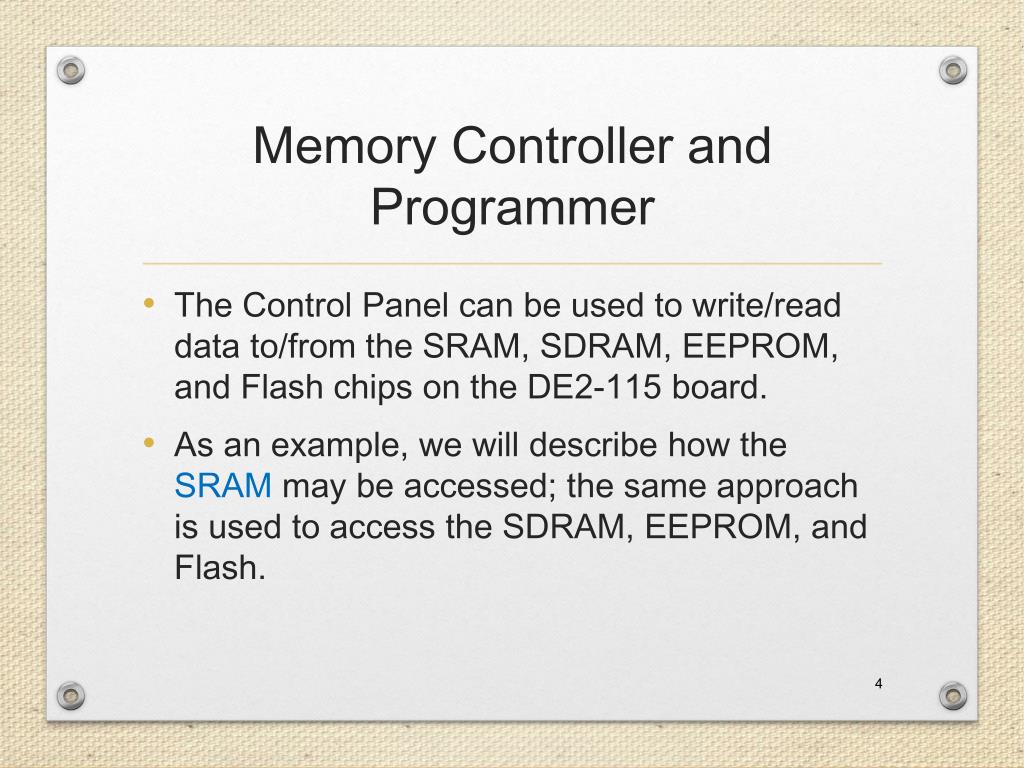 Memory Controller and Programmer

• The Control Panel can be used to write/read data to/from the SRAM, SDRAM, EEPROM, and Flash chips on the DE2-115 board.
• As an example, we will describe how the SRAM may be accessed; the same approach is used to access the SDRAM, EEPROM, and Flash.

4